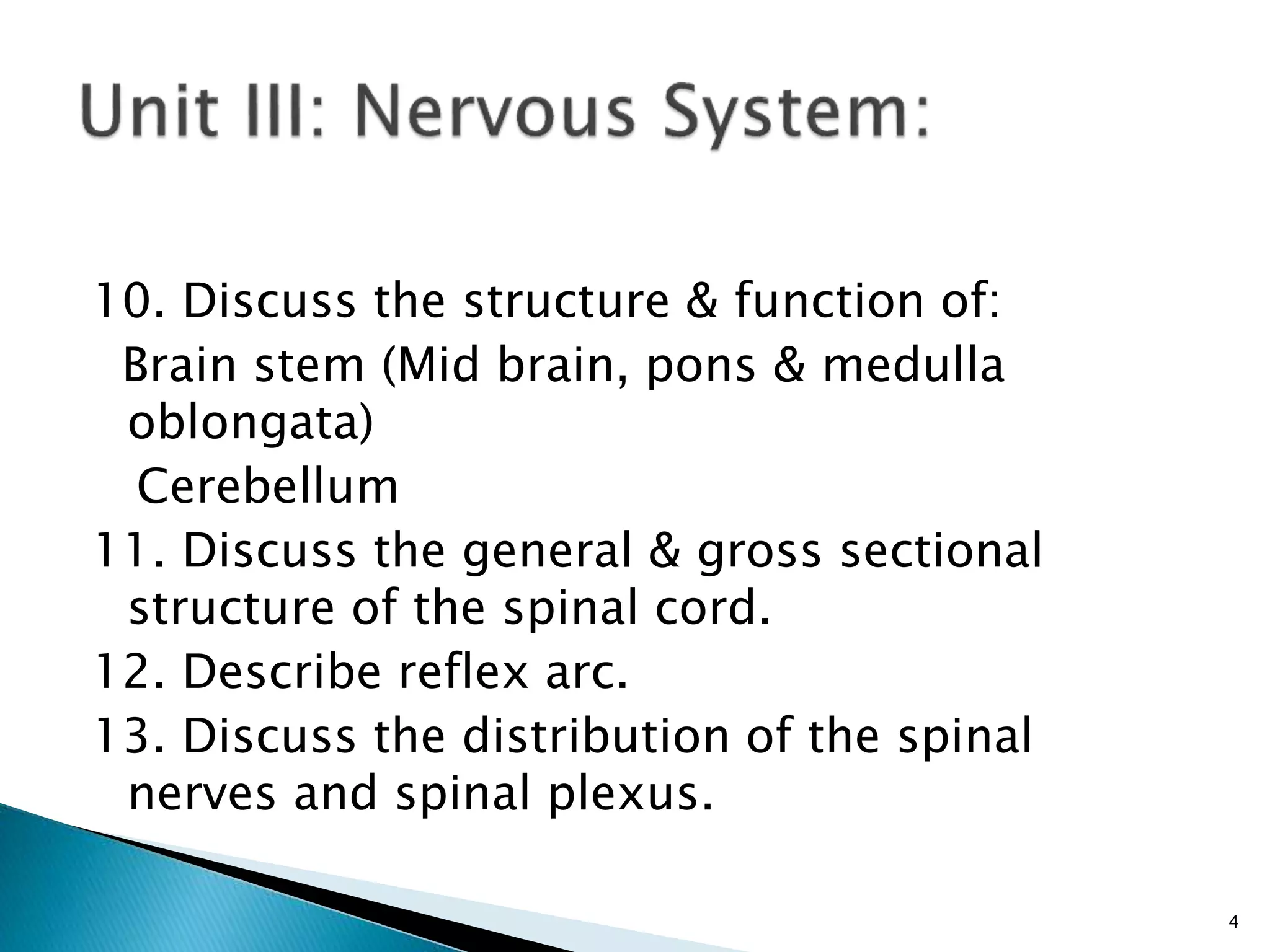 Unit III: Nervous System:

10. Discuss the structure & function of:
Brain stem (Mid brain, pons & medulla oblongata)
Cerebellum
11. Discuss the general & gross sectional structure of the spinal cord.
12. Describe reflex arc.
13. Discuss the distribution of the spinal nerves and spinal plexus.

4